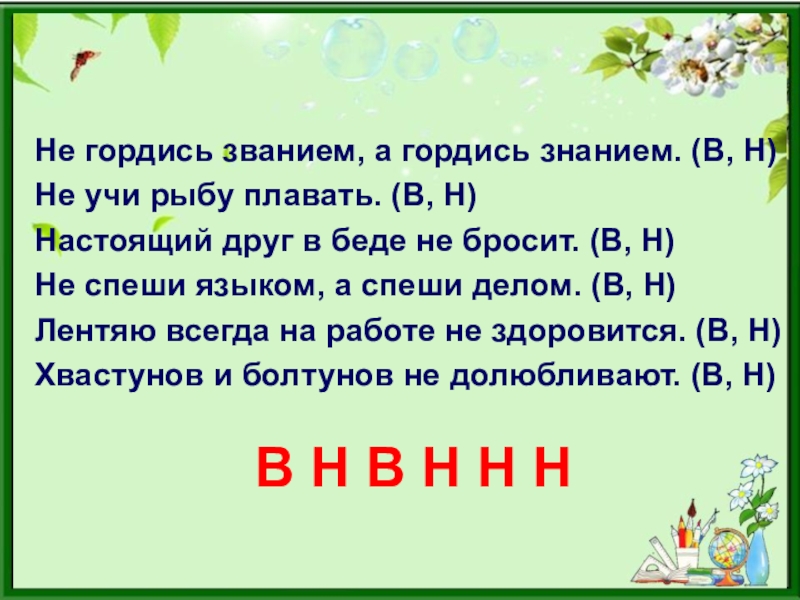 Не гордись званием, а гордись знанием. (В, Н)
Не учи рыбу плавать. (В, Н)
Настоящий друг в беде не бросит. (В, Н)
Не спеши языком, а спеши делом. (В, Н)
Лентяю всегда на работе не здоровится. (В, Н)
Хвастунов и болтунов не долюбливают. (В, Н)

В Н В Н Н Н